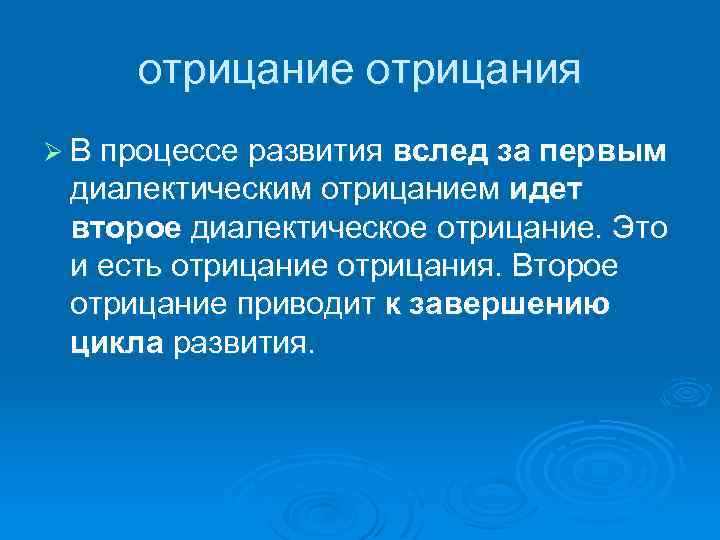 отрицание отрицания

➢ В процессе развития вслед за первым диалектическим отрицанием идет второе диалектическое отрицание. Это и есть отрицание отрицания. Второе отрицание приводит к завершению цикла развития.